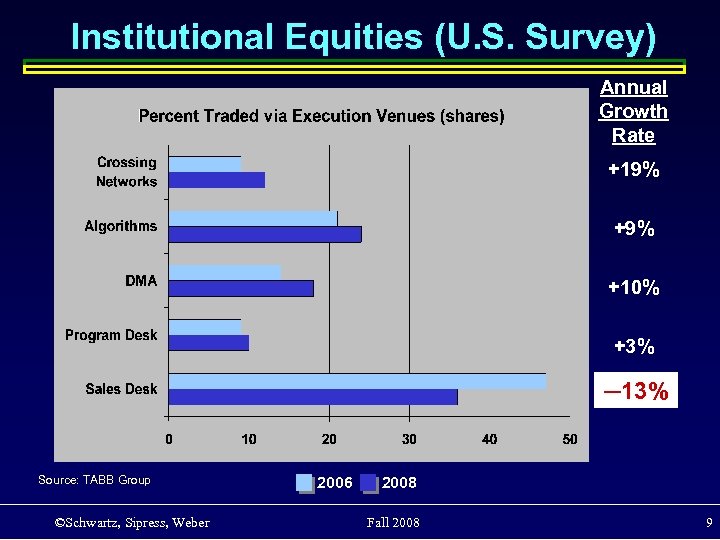 Institutional Equities (U.S. Survey)

Percent Traded via Execution Venues (shares)

Crossing Networks
Algorithms
DMA
Program Desk
Sales Desk

0 10 20 30 40 50

Annual Growth Rate
+19%
+9%
+10%
+3%
–13%

Source: TABB Group

2006 2008

©Schwartz, Sipress, Weber

Fall 2008

9